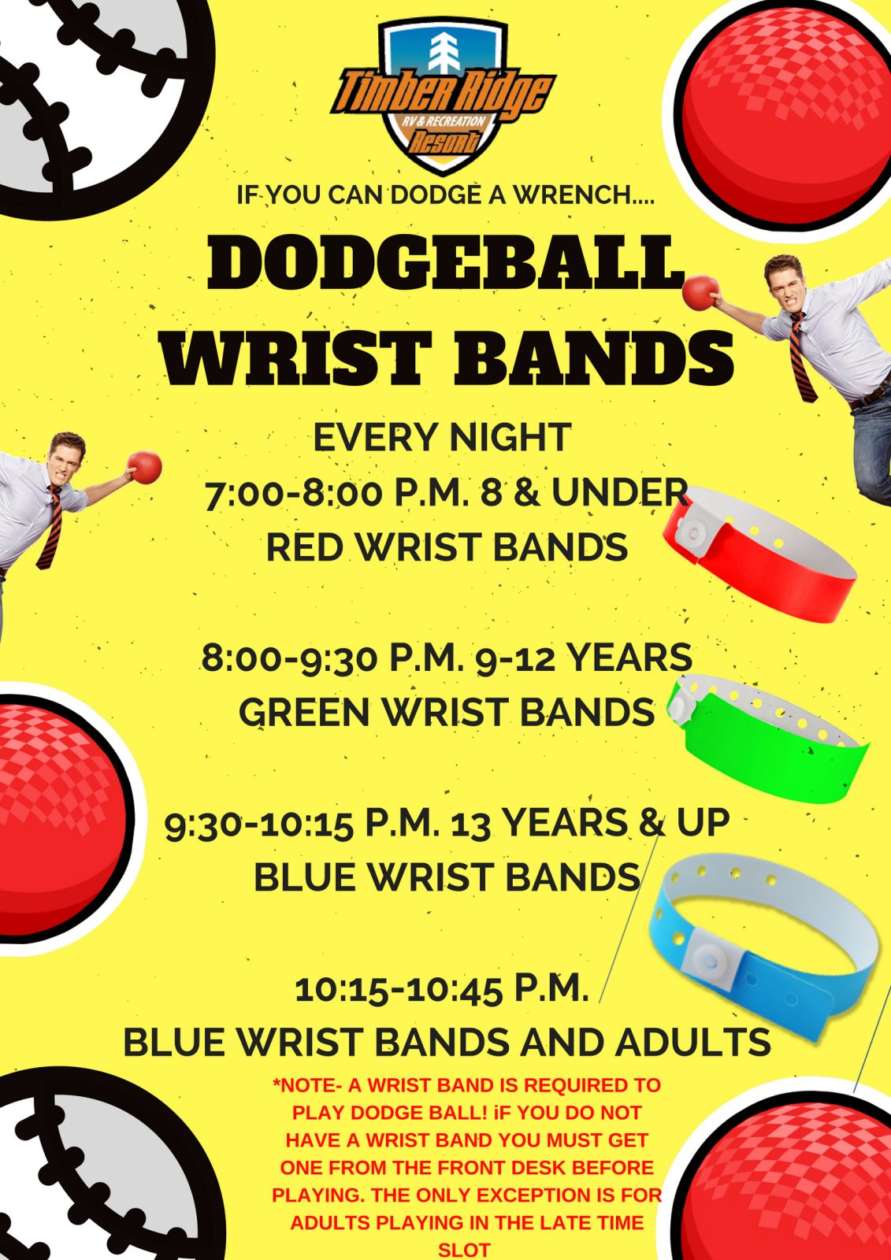 Timber Ridge
RV & RECREATION
Resort

IF YOU CAN DODGE A WRENCH....

DODGEBALL WRIST BANDS

EVERY NIGHT
7:00-8:00 P.M. 8 & UNDER
RED WRIST BANDS

8:00-9:30 P.M. 9-12 YEARS
GREEN WRIST BANDS

9:30-10:15 P.M. 13 YEARS & UP
BLUE WRIST BANDS

10:15-10:45 P.M.
BLUE WRIST BANDS AND ADULTS

*NOTE- A WRIST BAND IS REQUIRED TO PLAY DODGE BALL! iF YOU DO NOT HAVE A WRIST BAND YOU MUST GET ONE FROM THE FRONT DESK BEFORE PLAYING. THE ONLY EXCEPTION IS FOR ADULTS PLAYING IN THE LATE TIME SLOT